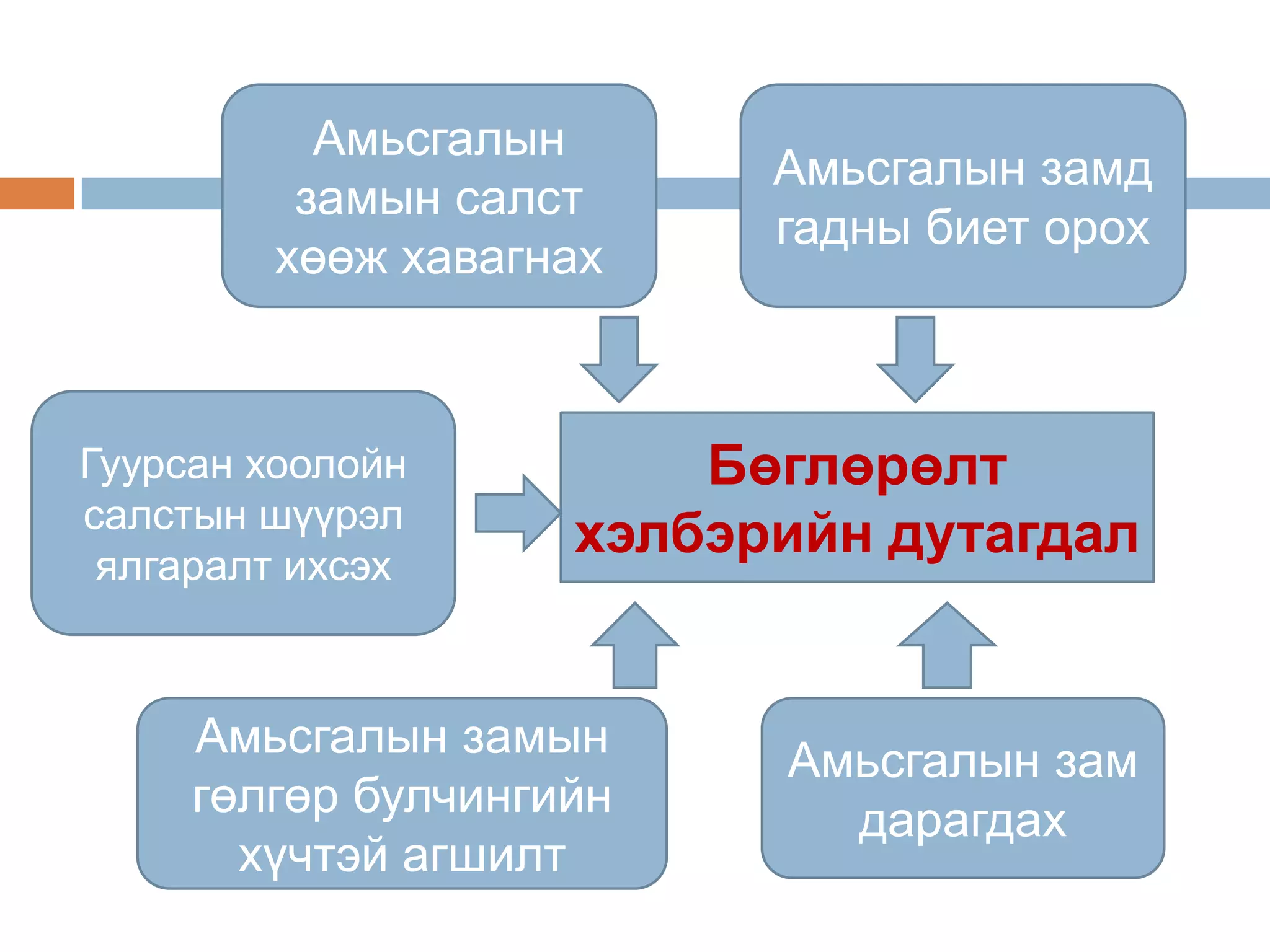 Амьсгалын замын салст хөөж хавагнах

Амьсгалын замд гадны биет орох

Гуурсан хоолойн салстын шүүрэл ялгаралт ихсэх

Бөглөрөлт хэлбэрийн дутагдал

Амьсгалын замын гөлгөр булчингийн хүчтэй агшилт

Амьсгалын зам дарагдах